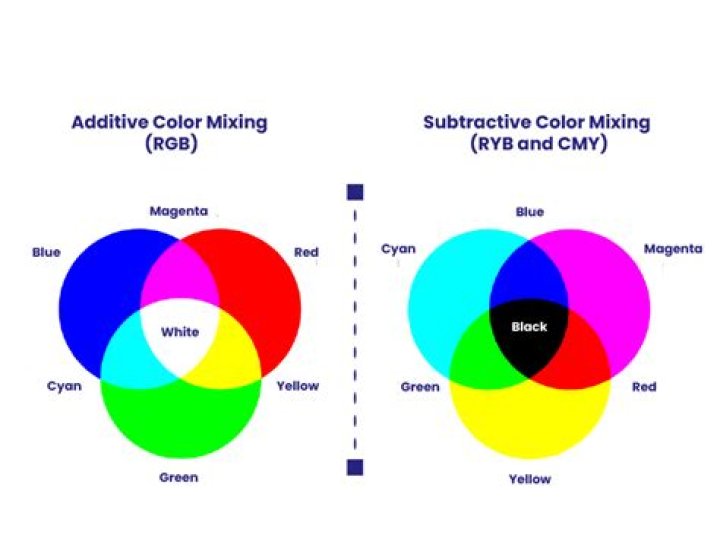 Additive Color Mixing
(RGB)

Magenta
Blue
Red
White
Cyan
Yellow
Green

Subtractive Color Mixing
(RYB and CMY)

Blue
Cyan
Magenta
Black
Green
Red
Yellow